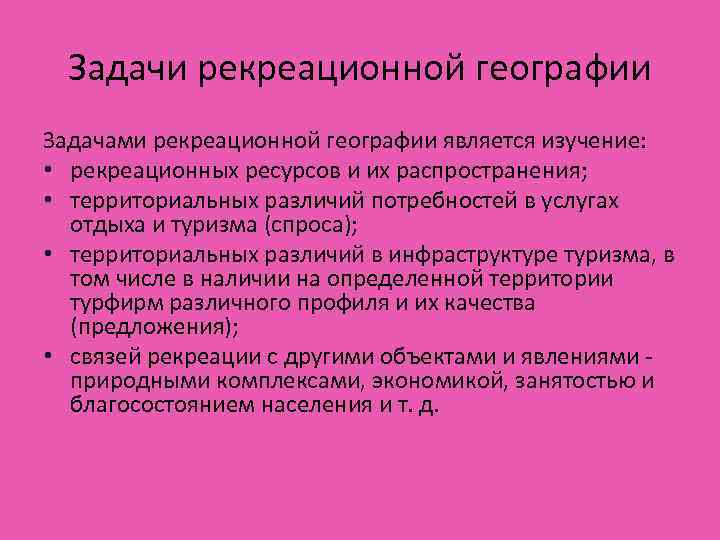 Задачи рекреационной географии

Задачами рекреационной географии является изучение:
• рекреационных ресурсов и их распространения;
• территориальных различий потребностей в услугах отдыха и туризма (спроса);
• территориальных различий в инфраструктуре туризма, в том числе в наличии на определенной территории турфирм различного профиля и их качества (предложения);
• связей рекреации с другими объектами и явлениями - природными комплексами, экономикой, занятостью и благосостоянием населения и т. д.